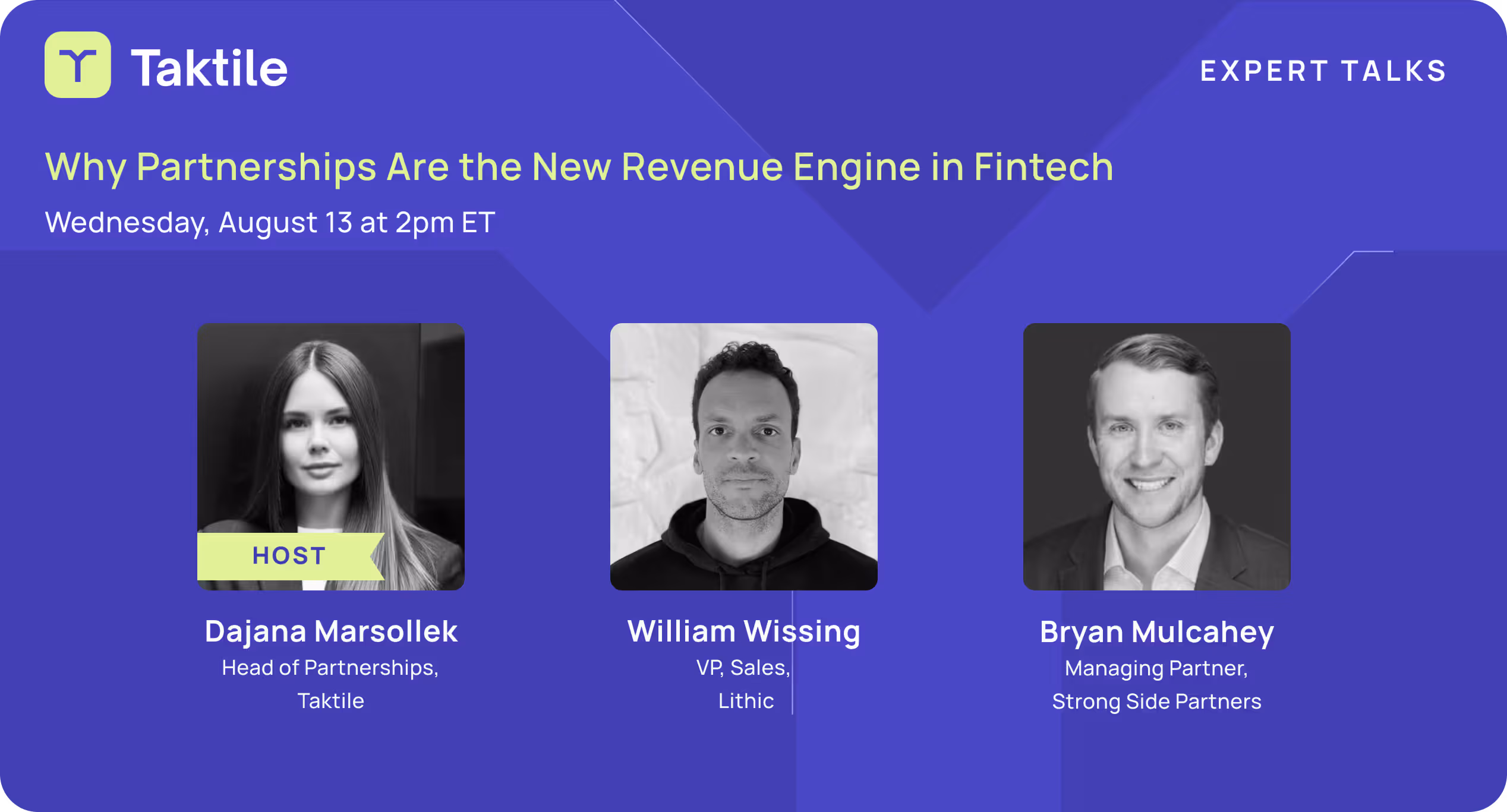 Taktile

EXPERT TALKS

Why Partnerships Are the New Revenue Engine in Fintech

Wednesday, August 13 at 2pm ET

HOST

Dajana Marsollek
Head of Partnerships,
Taktile

William Wissing
VP, Sales,
Lithic

Bryan Mulcahey
Managing Partner,
Strong Side Partners